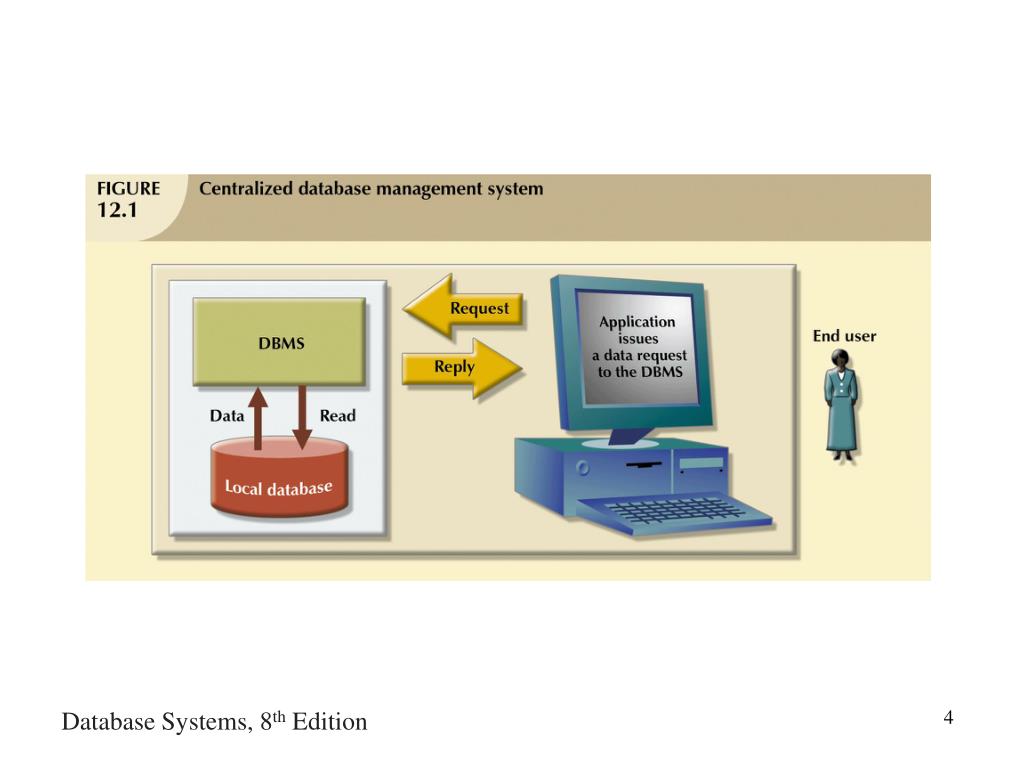 FIGURE 12.1 Centralized database management system

DBMS

Data

Read

Local database

Request

Reply

Application issues a data request to the DBMS

End user

Database Systems, 8$^{th}$ Edition

4